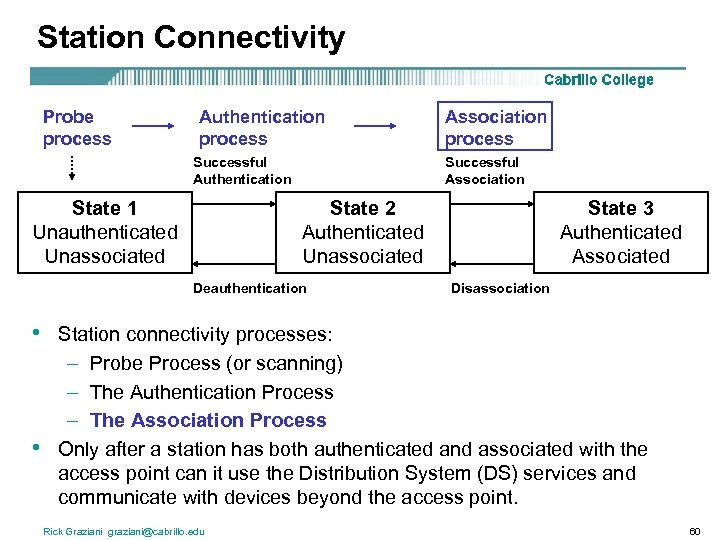 Station Connectivity

Cabrillo College

Probe process

Authentication process

Association process

Successful Authentication

Successful Association

State 1
Unauthenticated
Unassociated

State 2
Authenticated
Unassociated

State 3
Authenticated
Associated

Deauthentication

Disassociation

• Station connectivity processes:
– Probe Process (or scanning)
– The Authentication Process
– The Association Process
• Only after a station has both authenticated and associated with the access point can it use the Distribution System (DS) services and communicate with devices beyond the access point.

Rick Graziani graziani@cabrillo.edu

60